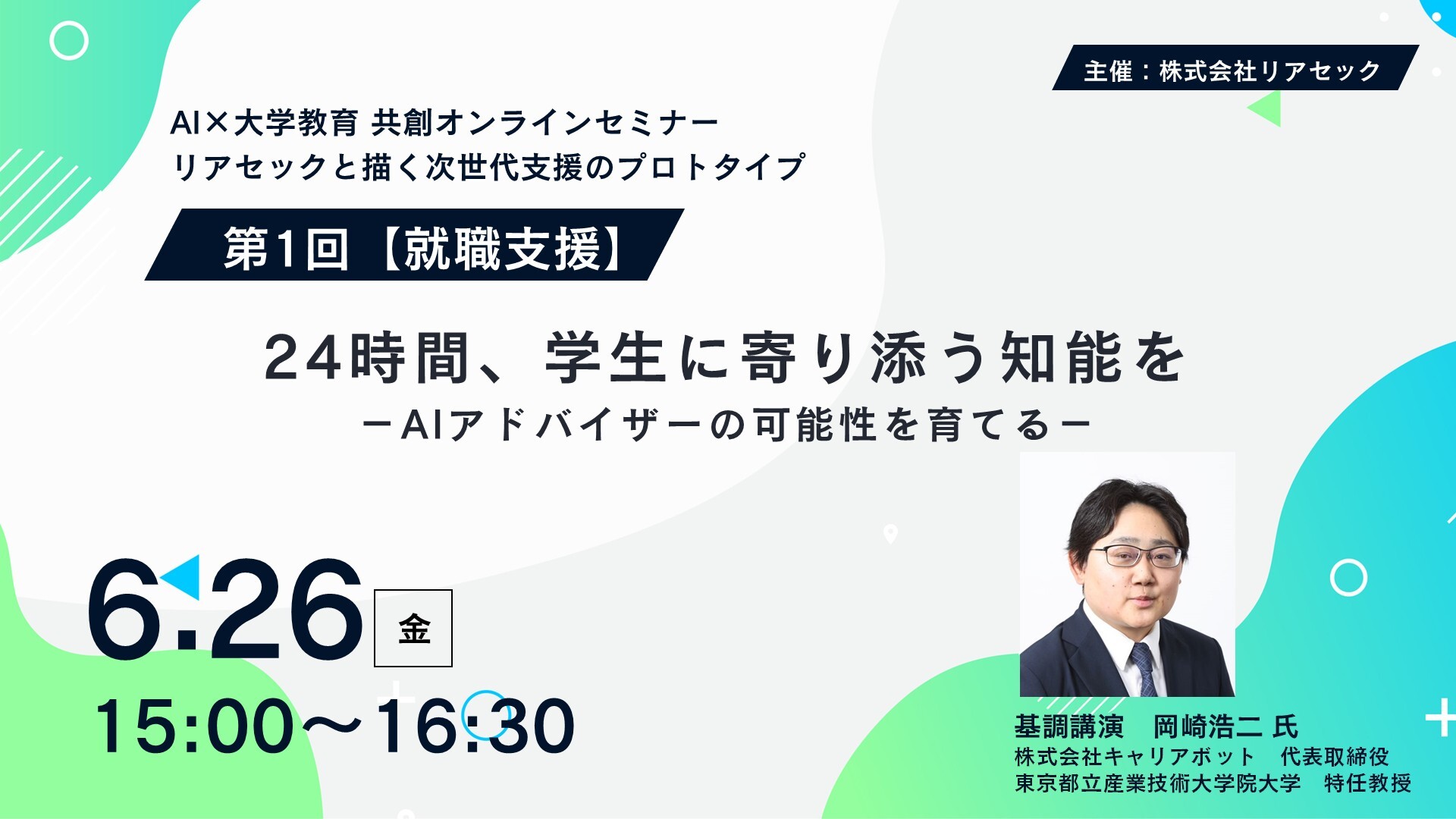 主催：株式会社リアセック

AI×大学教育 共創オンラインセミナー
リアセックと描く次世代支援のプロトタイプ

第1回【就職支援】

24時間、学生に寄り添う知能を
－AIアドバイザーの可能性を育てる－

6.26 金
15:00～16:30

基調講演　岡崎浩二 氏
株式会社キャリアボット　代表取締役
東京都立産業技術大学院大学　特任教授